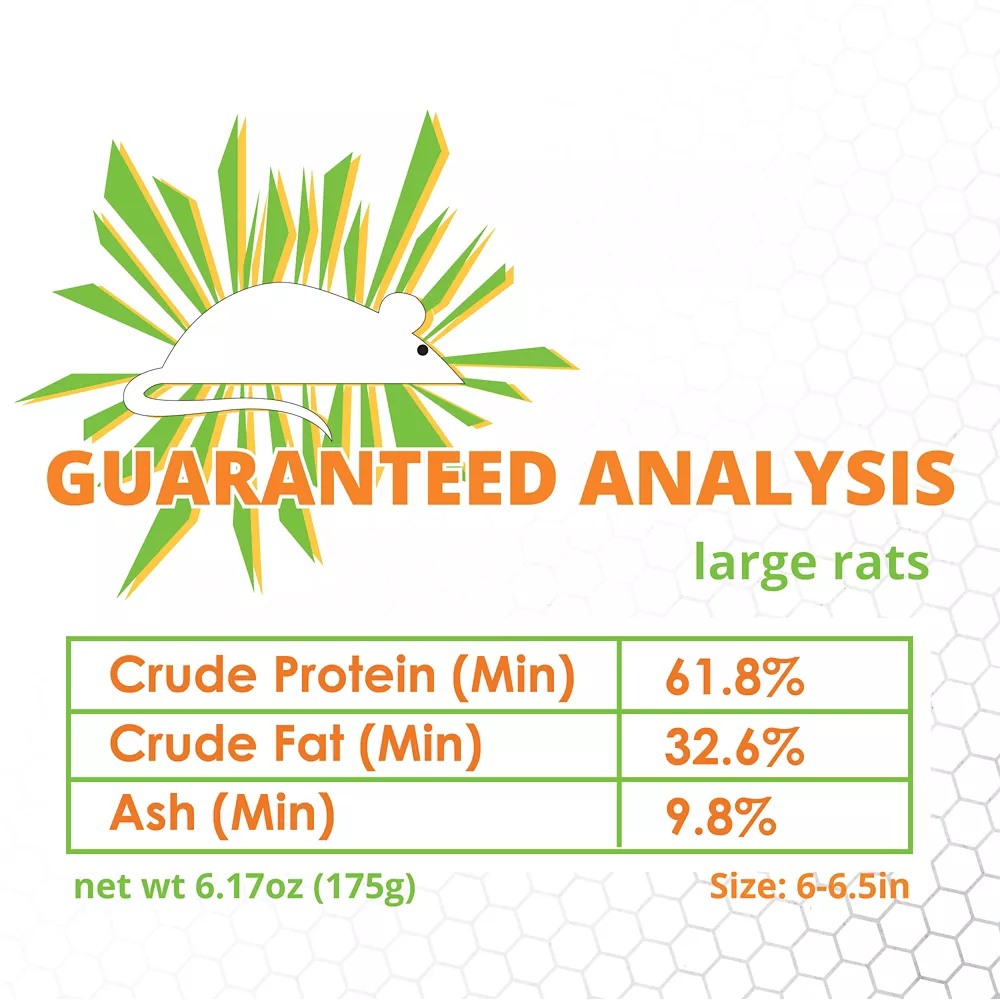 GUARANTEED ANALYSIS

large rats

| Crude Protein (Min) | 61.8% |
|---|---|
| Crude Fat (Min) | 32.6% |
| Ash (Min) | 9.8% |

net wt 6.17oz (175g)

Size: 6-6.5in